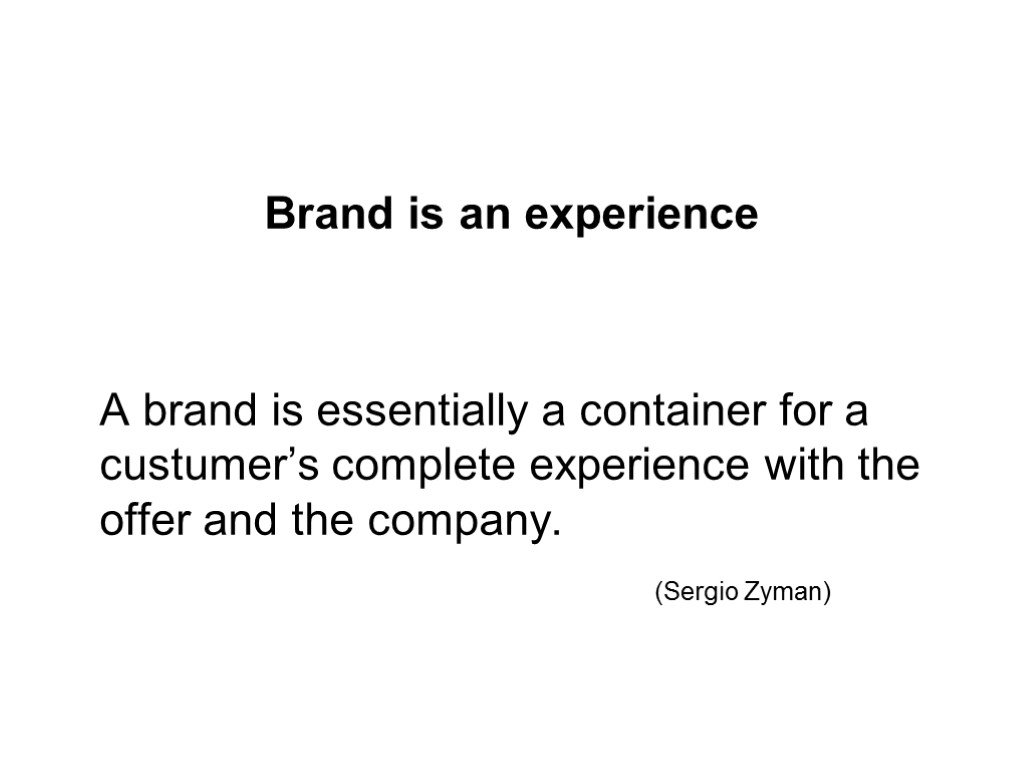 Brand is an experience

A brand is essentially a container for a custumer’s complete experience with the offer and the company.

(Sergio Zyman)